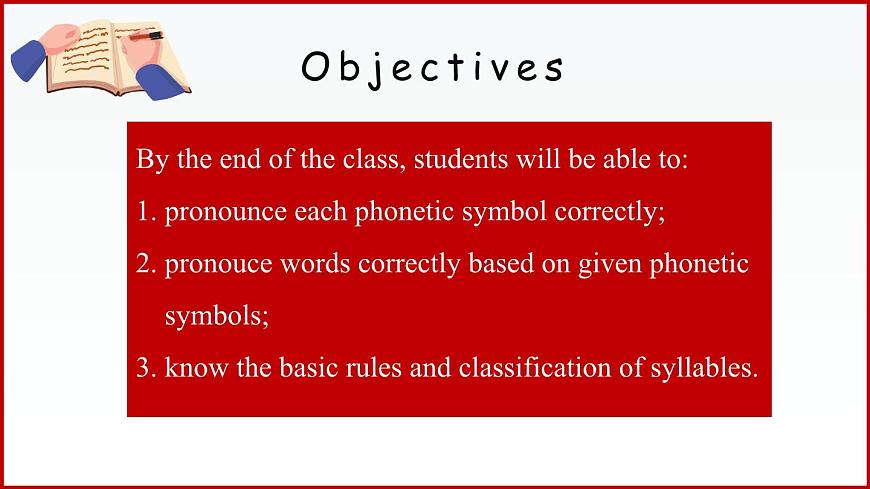 Objectives

By the end of the class, students will be able to:

1. pronounce each phonetic symbol correctly;

2. pronouce words correctly based on given phonetic symbols;

3. know the basic rules and classification of syllables.